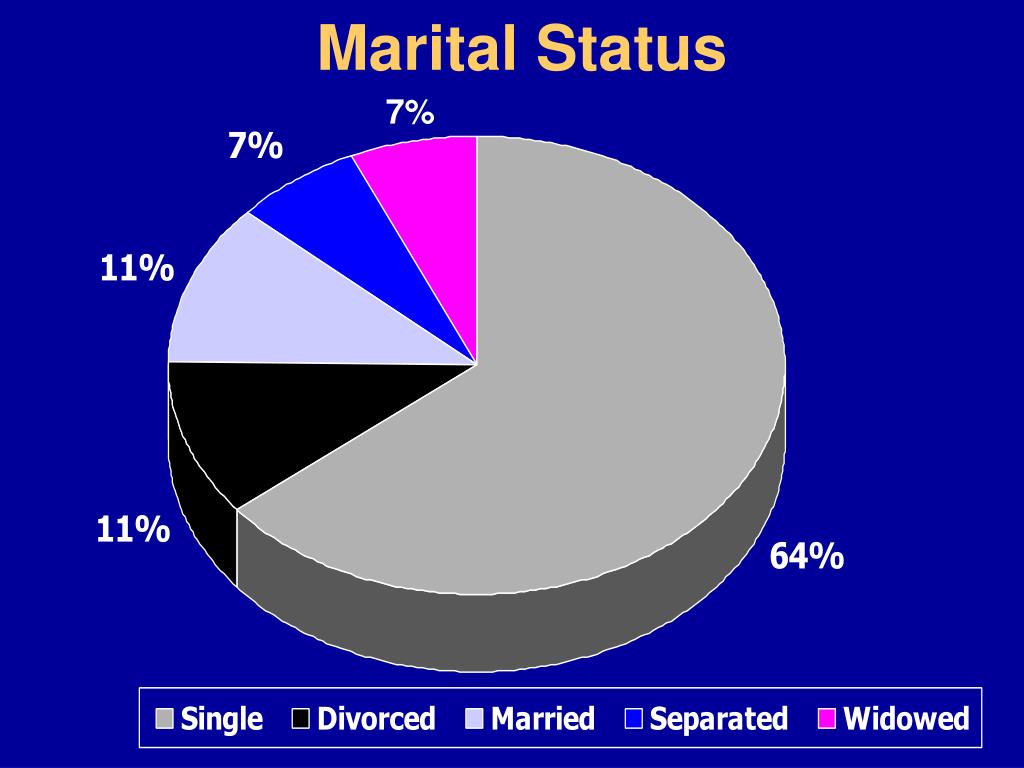 Marital Status

7%

7%

11%

11%

64%

Single Divorced Married Separated Widowed